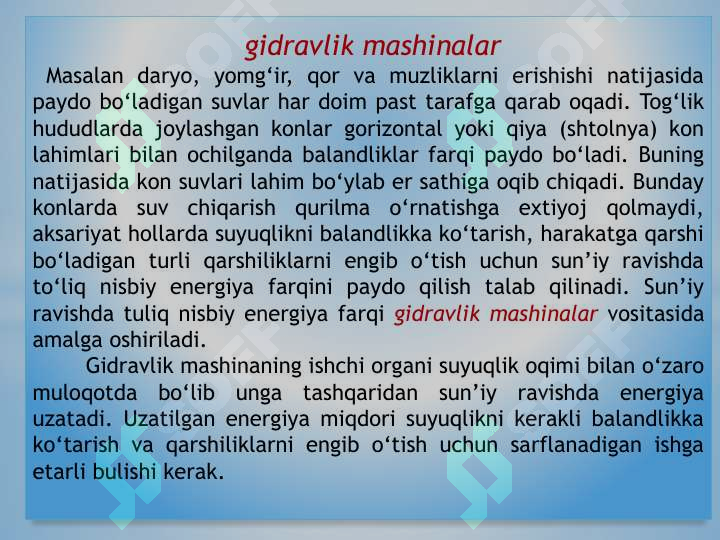 gidravlik mashinalar

Masalan daryo, yomg‘ir, qor va muzliklarni erishishi natijasida paydo bo‘ladigan suvlar har doim past tarafga qarab oqadi. Tog‘lik hududlarda joylashgan konlar gorizontal yoki qiya (shtolnya) kon lahimlari bilan ochilganda balandliklar farqi paydo bo‘ladi. Buning natijasida kon suvlari lahim bo‘ylab er sathiga oqib chiqadi. Bunday konlarda suv chiqarish qurilma o‘rnatishga extiyoj qolmaydi, aksariyat hollarda suyuqlikni balandlikka ko‘tarish, harakatga qarshi bo‘ladigan turli qarshiliklarni engib o‘tish uchun sun’iy ravishda to‘liq nisbiy energiya farqini paydo qilish talab qilinadi. Sun’iy ravishda tuliq nisbiy energiya farqi gidravlik mashinalar vositasida amalga oshiriladi.

Gidravlik mashinaning ishchi organi suyuqlik oqimi bilan o‘zaro muloqotda bo‘lib unga tashqaridan sun’iy ravishda energiya uzatadi. Uzatilgan energiya miqdori suyuqlikni kerakli balandlikka ko‘tarish va qarshiliklarni engib o‘tish uchun sarflanadigan ishga etarli bulishi kerak.